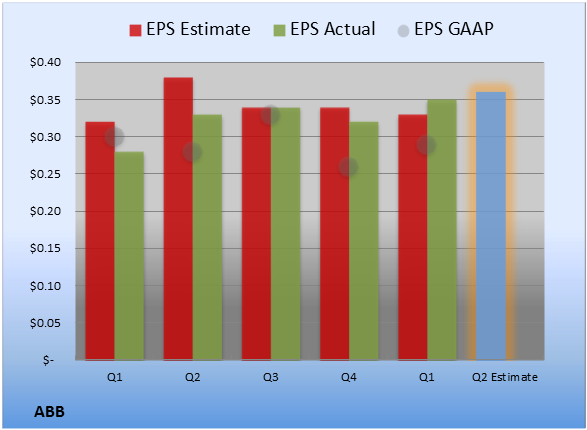 EPS Estimate EPS Actual EPS GAAP

$0.40
$0.35
$0.30
$0.25
$0.20
$0.15
$0.10
$0.05
$-

Q1 Q2 Q3 Q4 Q1 Q2 Estimate

ABB